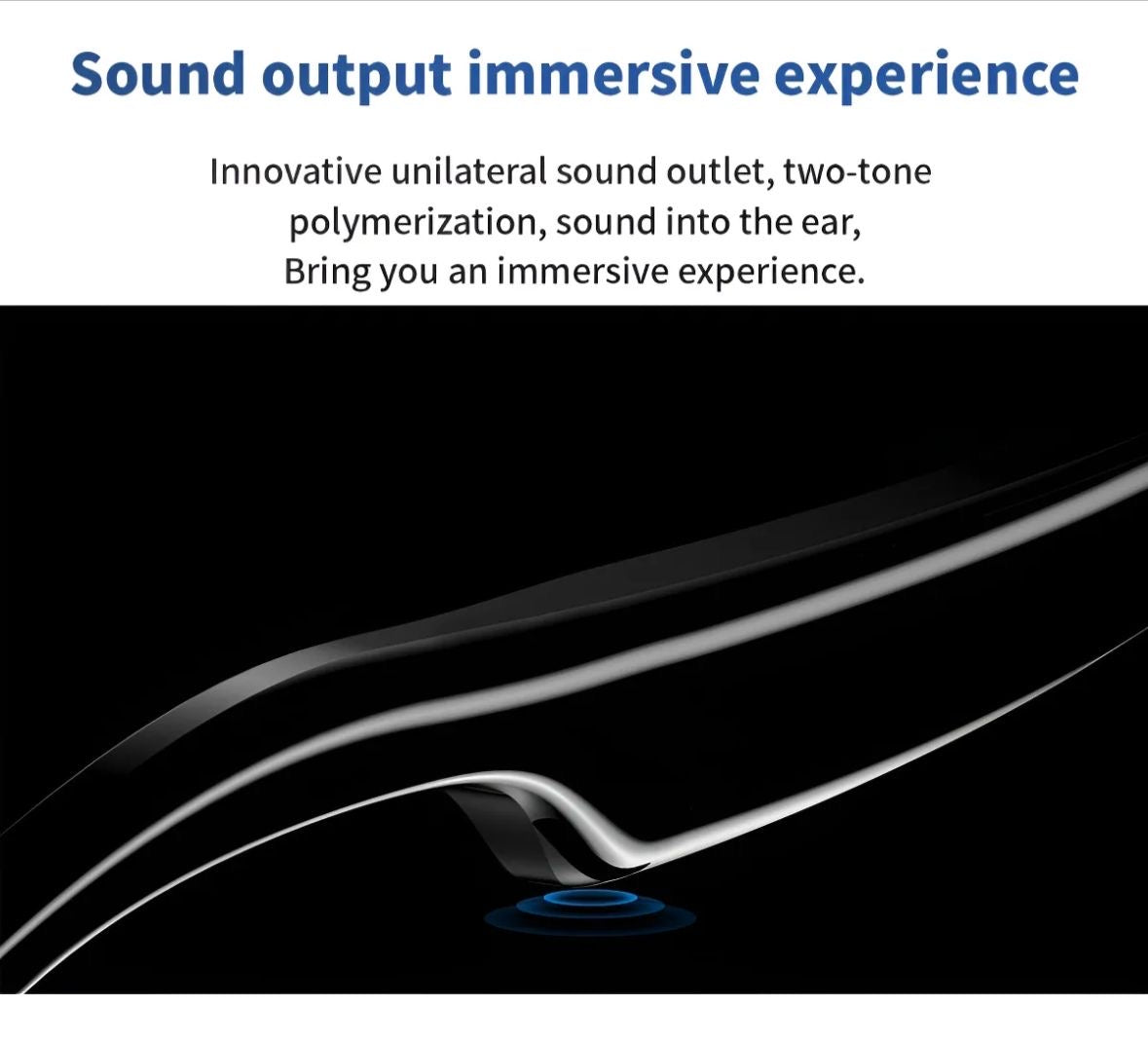 Sound output immersive experience

Innovative unilateral sound outlet, two-tone polymerization, sound into the ear,
Bring you an immersive experience.